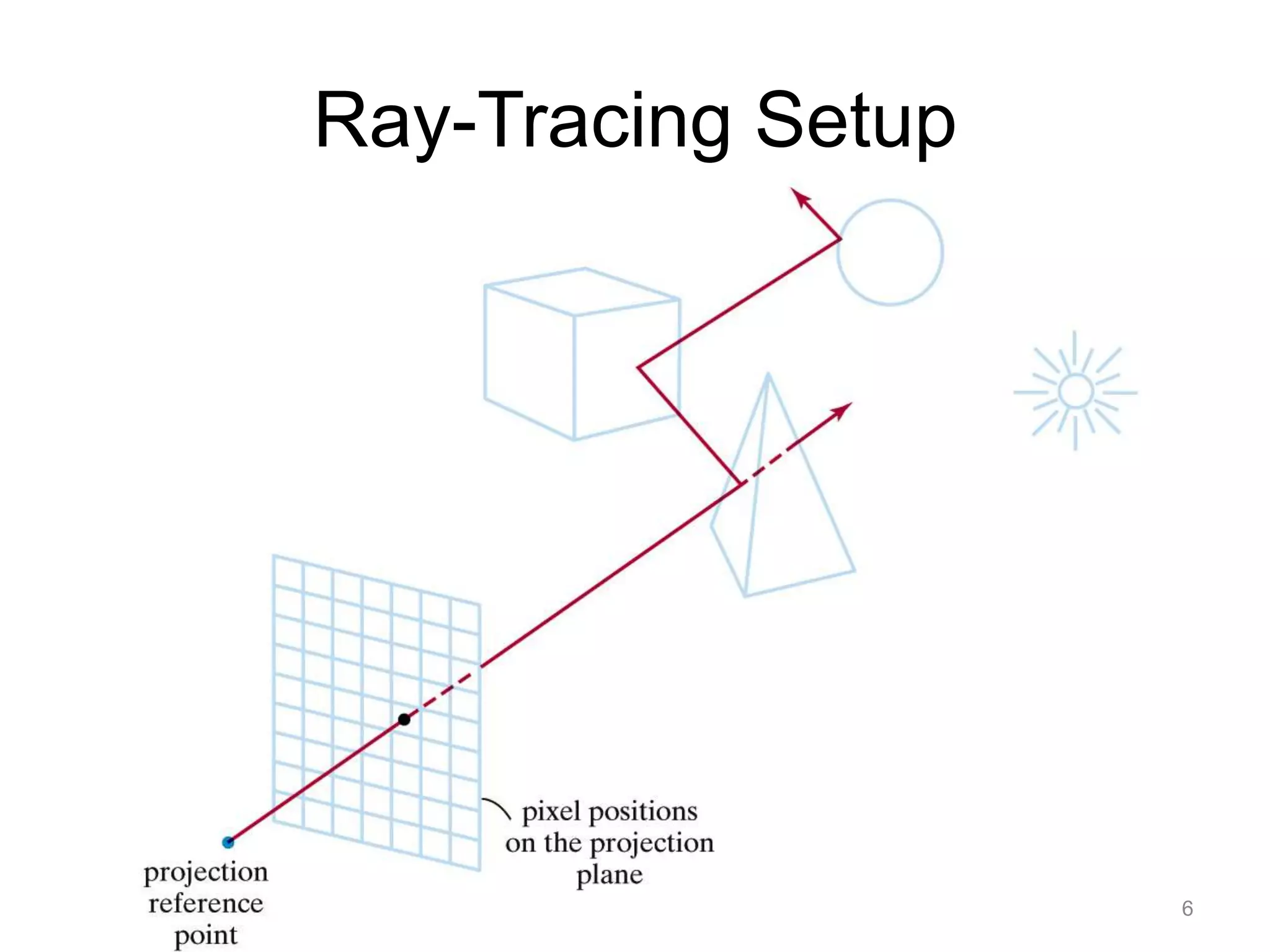 Ray-Tracing Setup

pixel positions on the projection plane

projection reference point

6